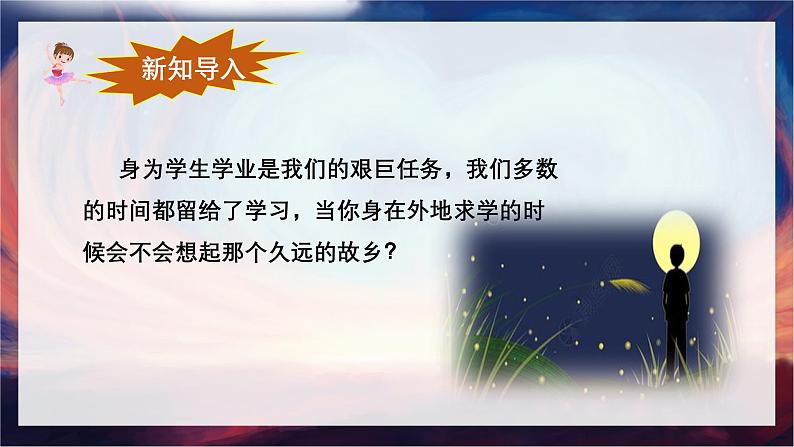 新知导入

身为学生学业是我们的艰巨任务，我们多数的时间都留给了学习，当你身在外地求学的时候会不会想起那个久远的故乡？